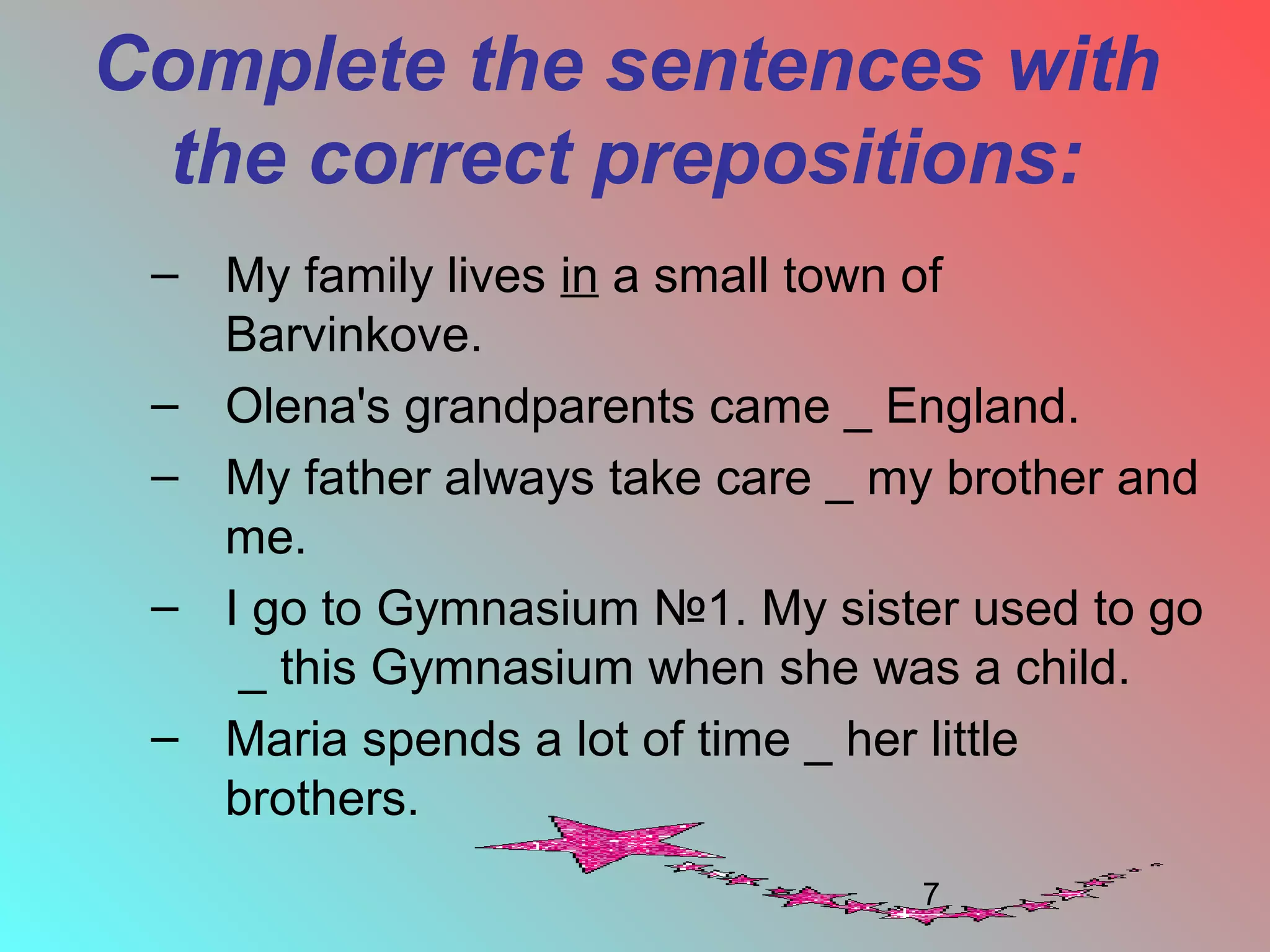 Complete the sentences with the correct prepositions:

– My family lives in a small town of Barvinkove.

– Olena's grandparents came _ England.

– My father always take care _ my brother and me.

– I go to Gymnasium №1. My sister used to go _ this Gymnasium when she was a child.

– Maria spends a lot of time _ her little brothers.

7